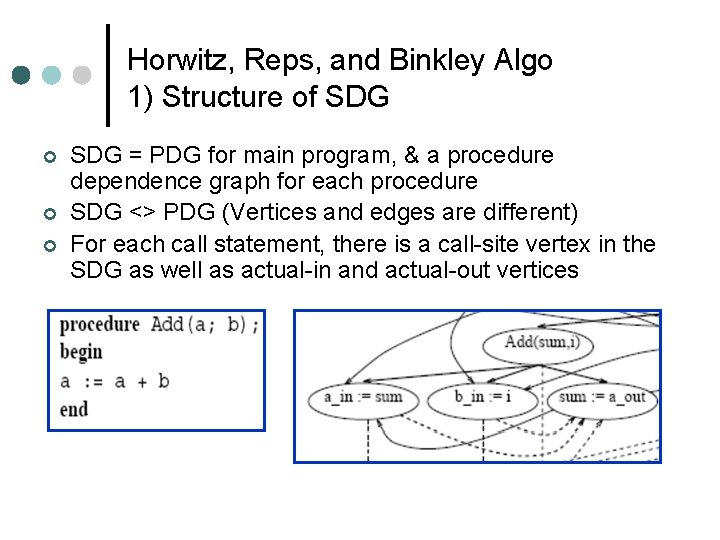 Horwitz, Reps, and Binkley Algo
1) Structure of SDG

SDG = PDG for main program, & a procedure dependence graph for each procedure

SDG <> PDG (Vertices and edges are different)

For each call statement, there is a call-site vertex in the SDG as well as actual-in and actual-out vertices

procedure Add(a; b);
begin
a := a + b
end

Add(sum,i)

a_in := sum

b_in := i

sum := a_out